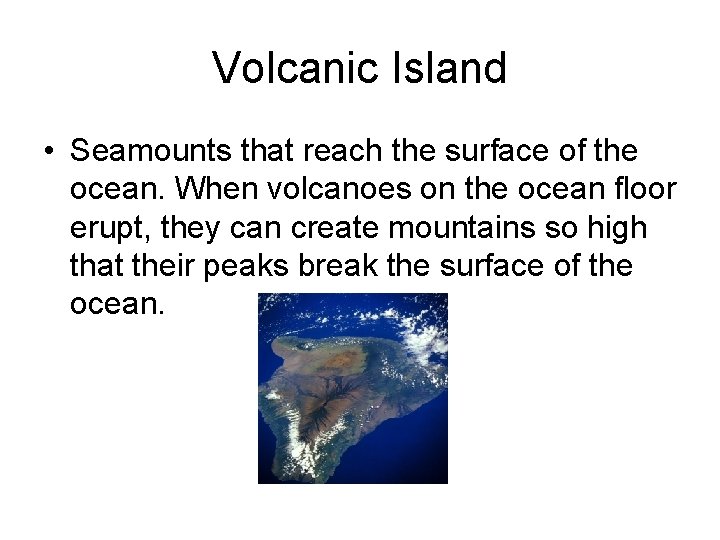 Volcanic Island

• Seamounts that reach the surface of the ocean. When volcanoes on the ocean floor erupt, they can create mountains so high that their peaks break the surface of the ocean.